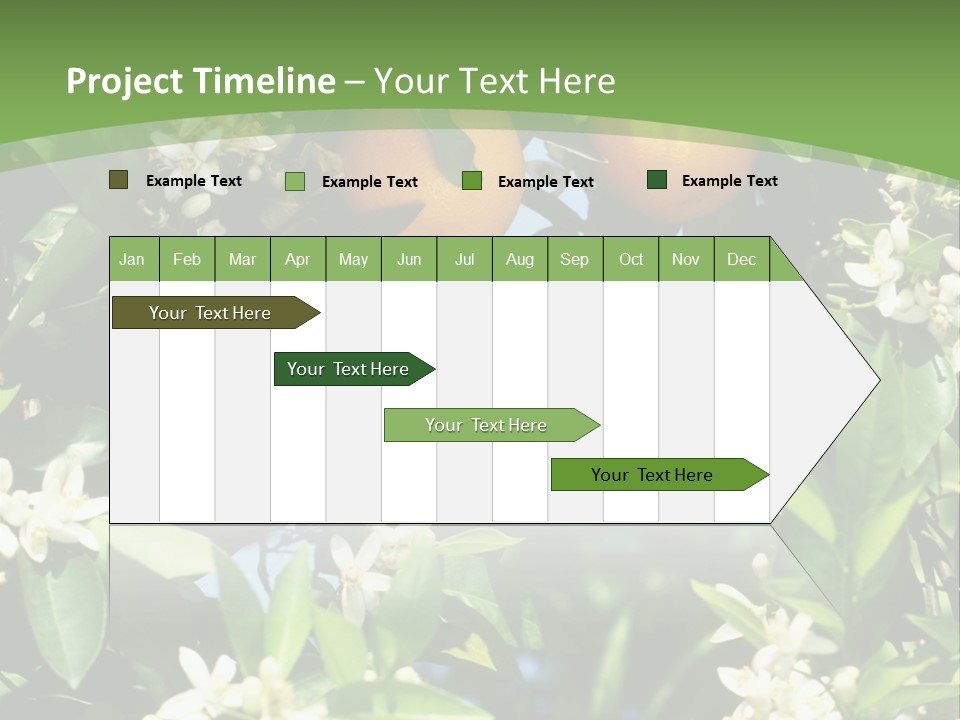 Project Timeline – Your Text Here

Example Text Example Text Example Text Example Text

| Jan | Feb | Mar | Apr | May | Jun | Jul | Aug | Sep | Oct | Nov | Dec |
|---|---|---|---|---|---|---|---|---|---|---|---|

Your Text Here

Your Text Here

Your Text Here

Your Text Here